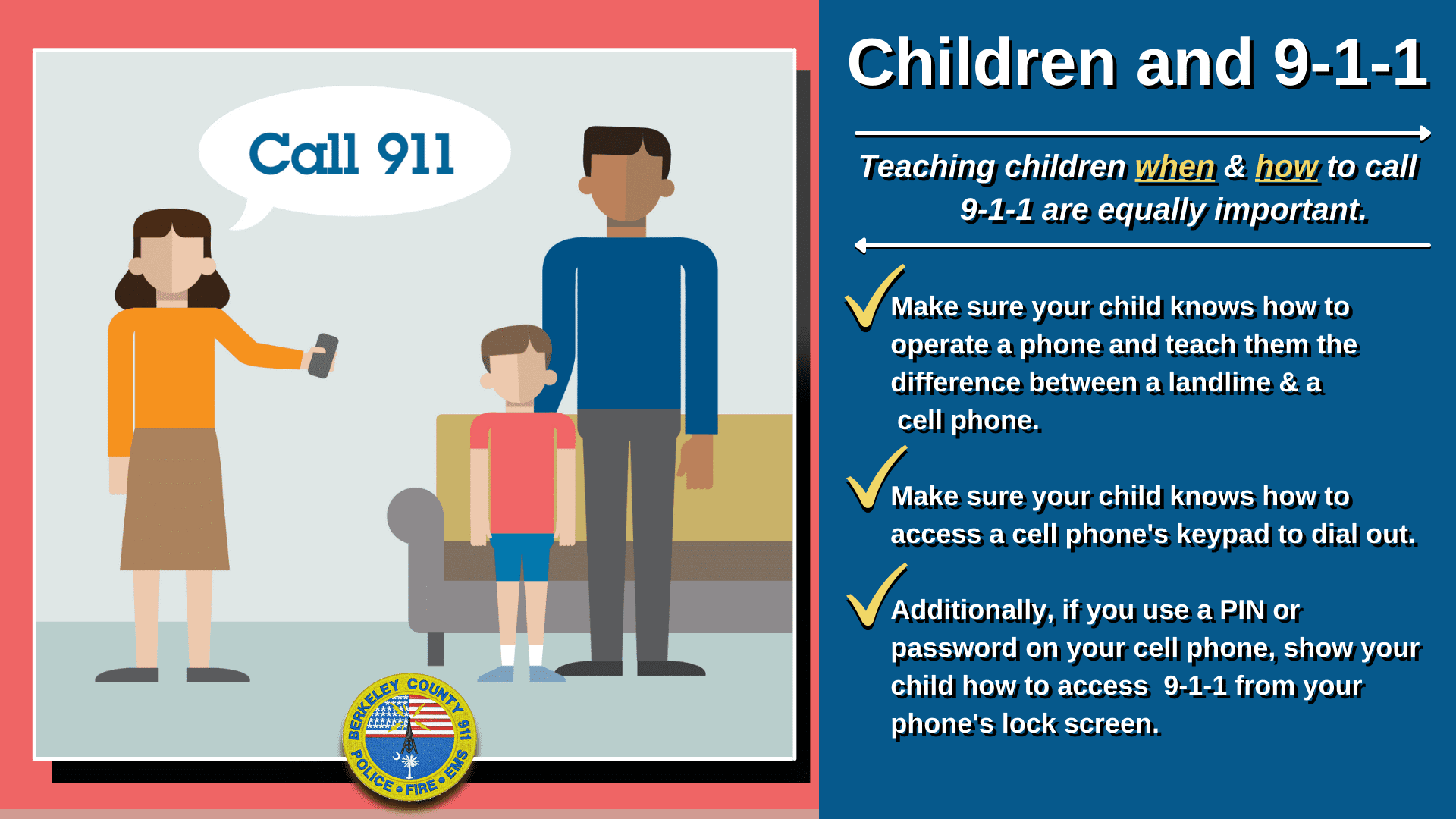 Call 911

BERKELEY COUNTY 911
POLICE • FIRE • EMS

Children and 9-1-1

Teaching children when & how to call 9-1-1 are equally important.

Make sure your child knows how to operate a phone and teach them the difference between a landline & a cell phone.

Make sure your child knows how to access a cell phone's keypad to dial out.

Additionally, if you use a PIN or password on your cell phone, show your child how to access 9-1-1 from your phone's lock screen.